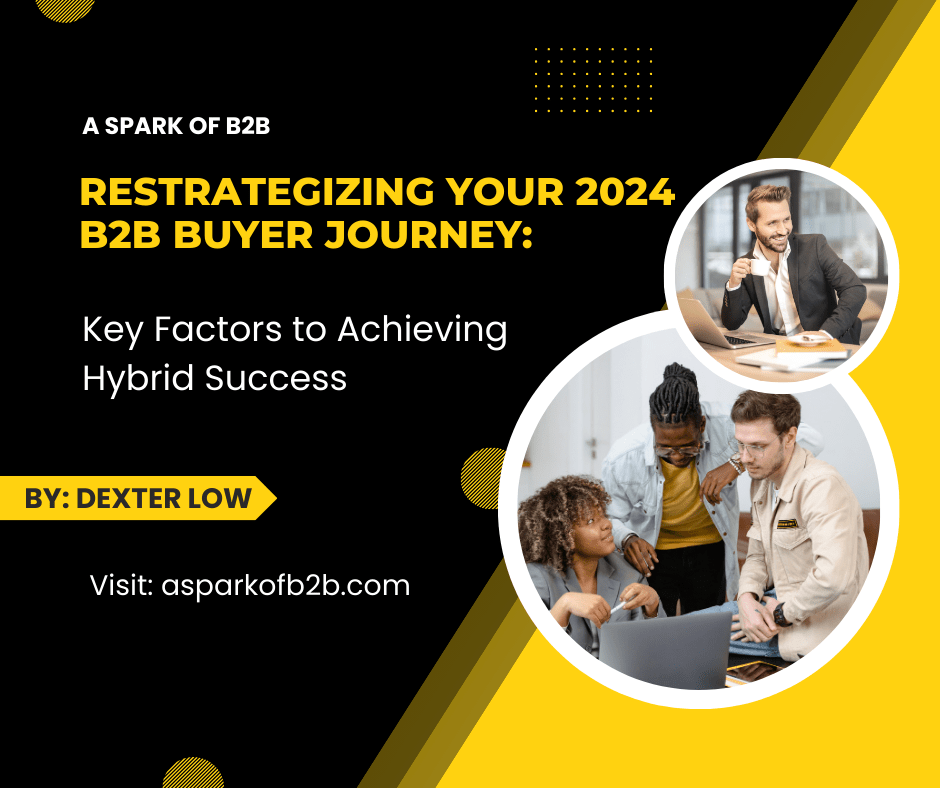 A SPARK OF B2B

RESTRATEGIZING YOUR 2024 B2B BUYER JOURNEY:

Key Factors to Achieving Hybrid Success

BY: DEXTER LOW

Visit: asparkofb2b.com